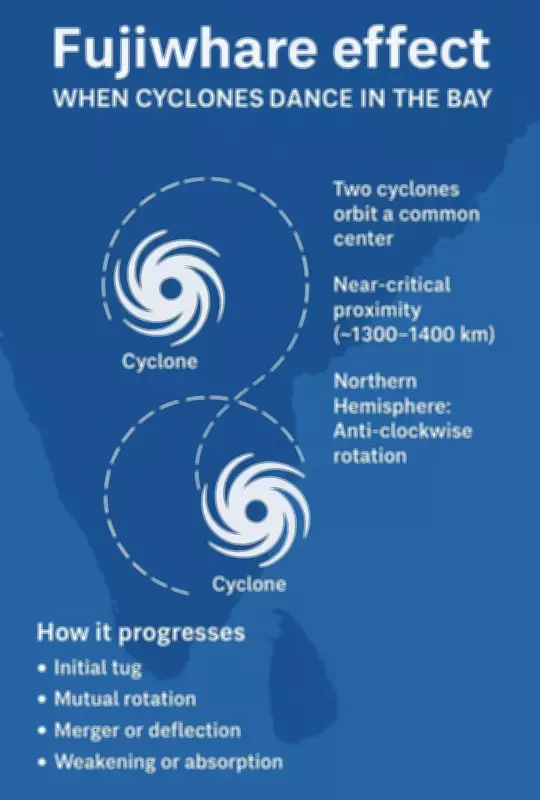 Fujiwhare effect
WHEN CYCLONES DANCE IN THE BAY

Cyclone

Cyclone

Two cyclones orbit a common center

Near-critical proximity (~1300–1400 km)

Northern Hemisphere: Anti-clockwise rotation

How it progresses
• Initial tug
• Mutual rotation
• Merger or deflection
• Weakening or absorption